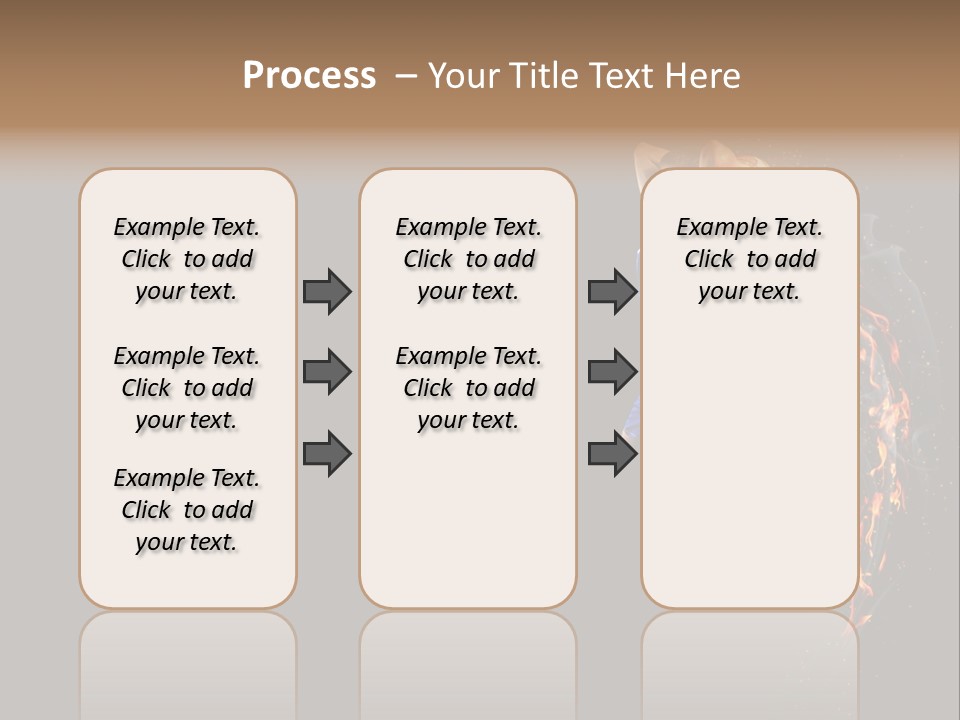 Process – Your Title Text Here

Example Text. Click to add your text.

Example Text. Click to add your text.

Example Text. Click to add your text.

Example Text. Click to add your text.

Example Text. Click to add your text.

Example Text. Click to add your text.